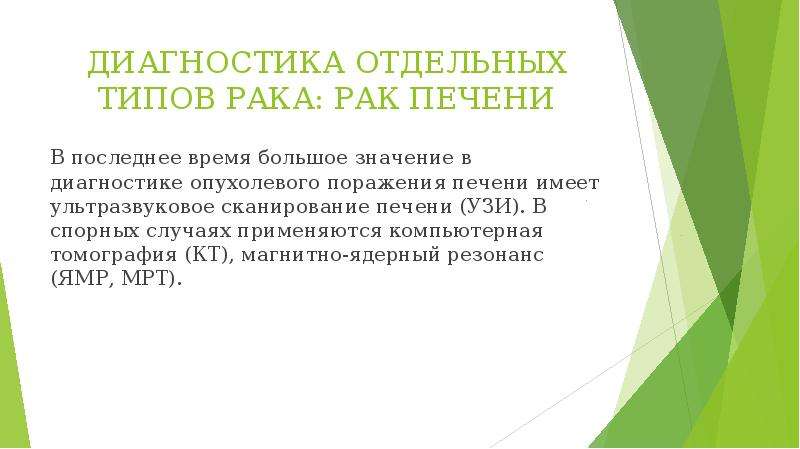 ДИАГНОСТИКА ОТДЕЛЬНЫХ ТИПОВ РАКА: РАК ПЕЧЕНИ

В последнее время большое значение в диагностике опухолевого поражения печени имеет ультразвуковое сканирование печени (УЗИ). В спорных случаях применяются компьютерная томография (КТ), магнитно-ядерный резонанс (ЯМР, МРТ).